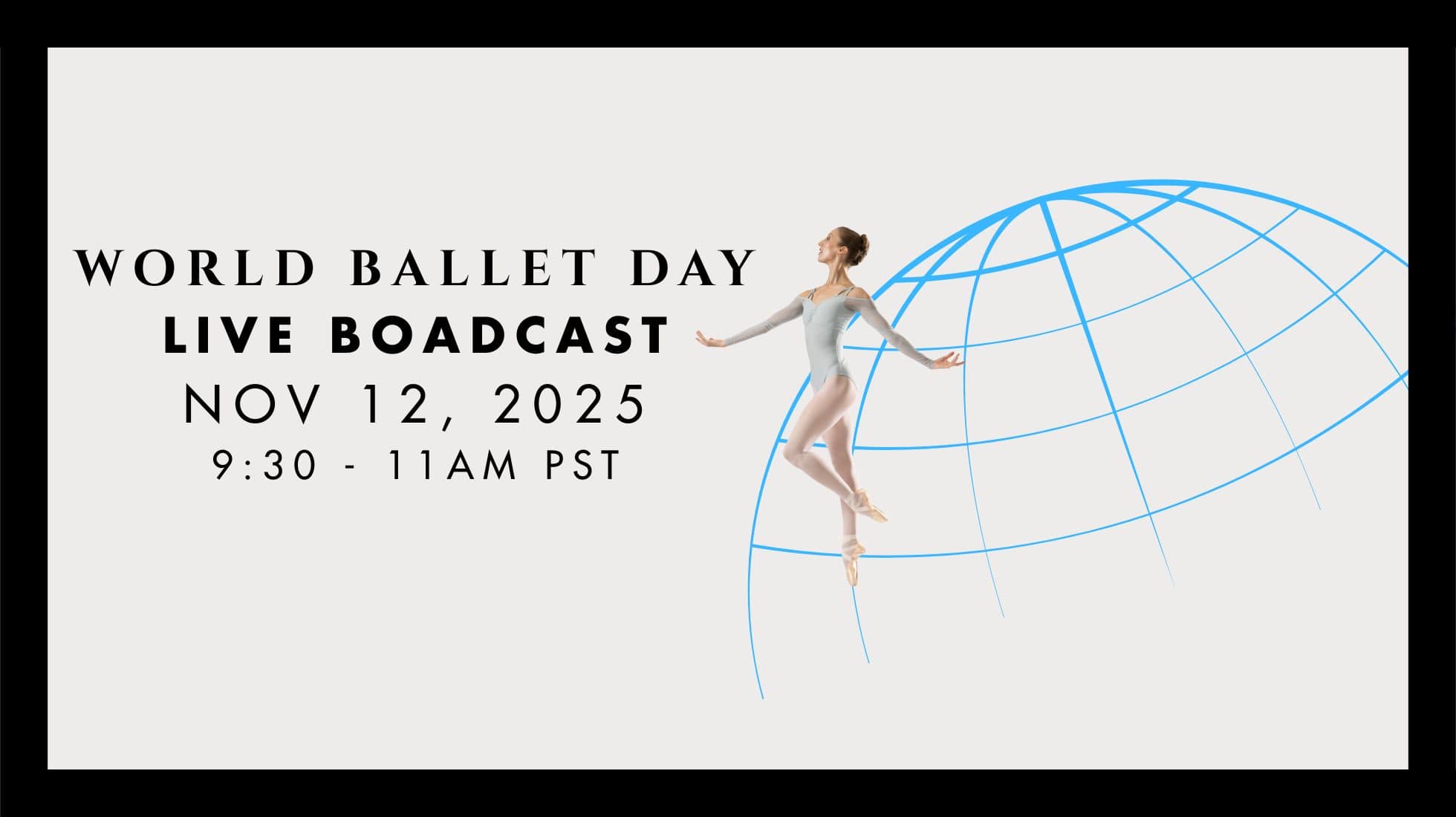 WORLD BALLET DAY
LIVE BOADCAST
NOV 12, 2025
9:30 - 11AM PST